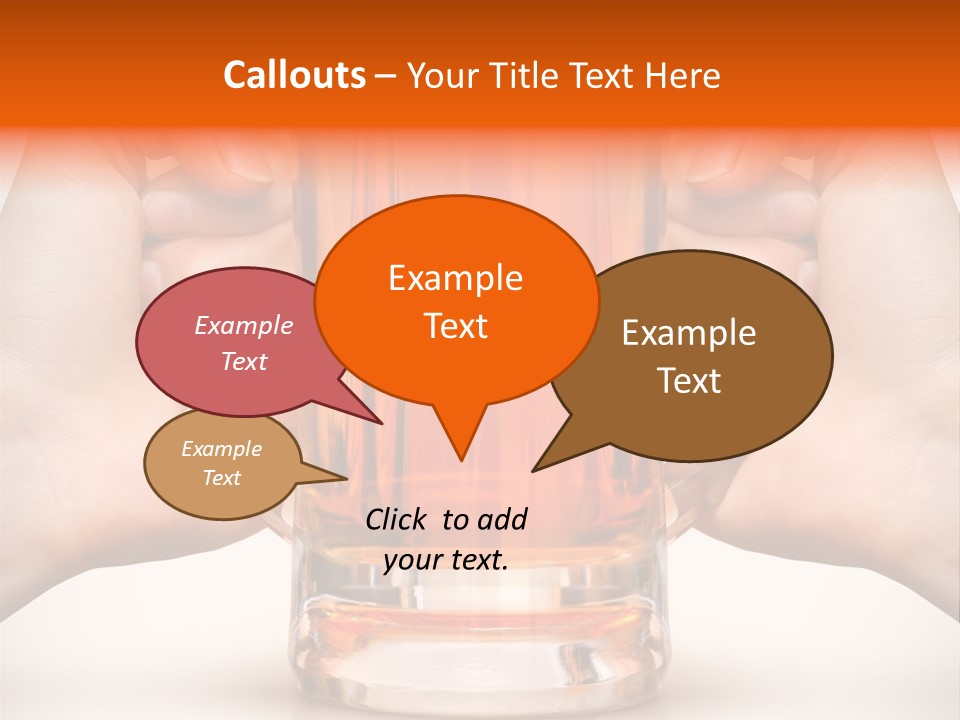 Callouts – Your Title Text Here

Example Text

Example Text

Example Text

Example Text

Click to add your text.